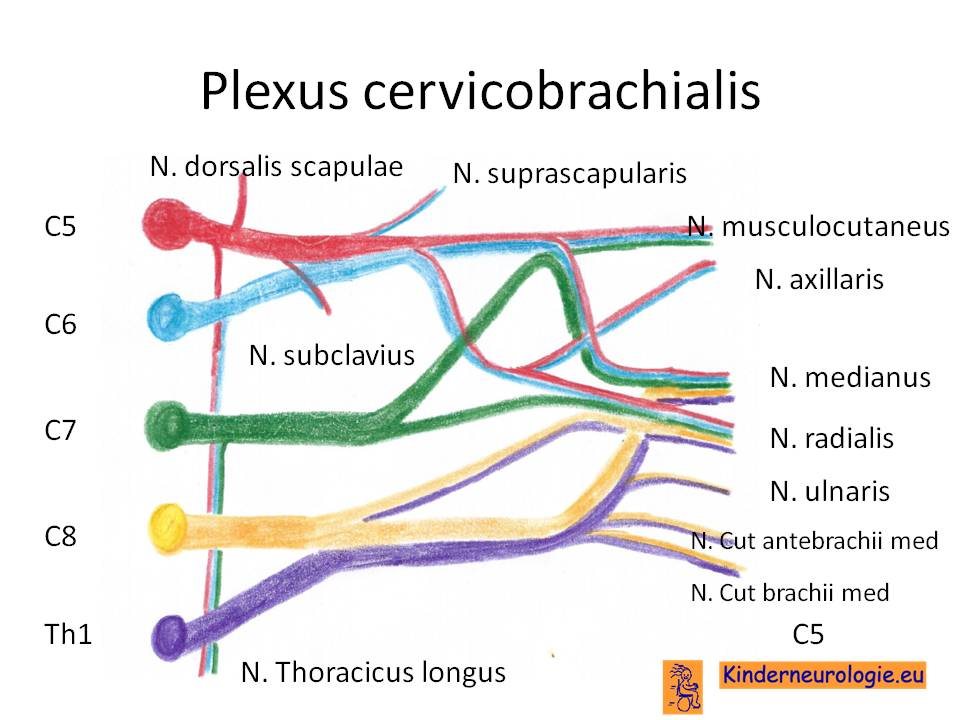 Plexus cervicobrachialis

N. dorsalis scapulae

N. suprascapularis

C5

N. musculocutaneus

N. axillaris

C6

N. subclavius

N. medianus

C7

N. radialis

N. ulnaris

C8

N. Cut antebrachii med

N. Cut brachii med

Th1

C5

N. Thoracicus longus

Kinderneurologie.eu